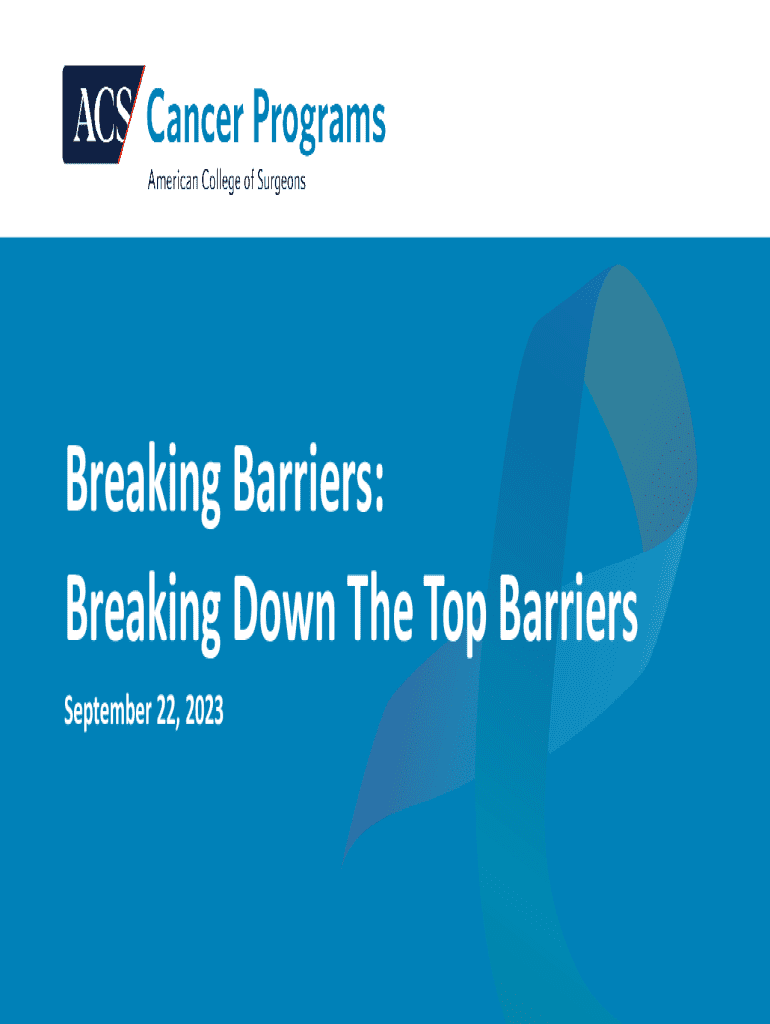 ACS Cancer Programs
American College of Surgeons

Breaking Barriers:
Breaking Down The Top Barriers

September 22, 2023